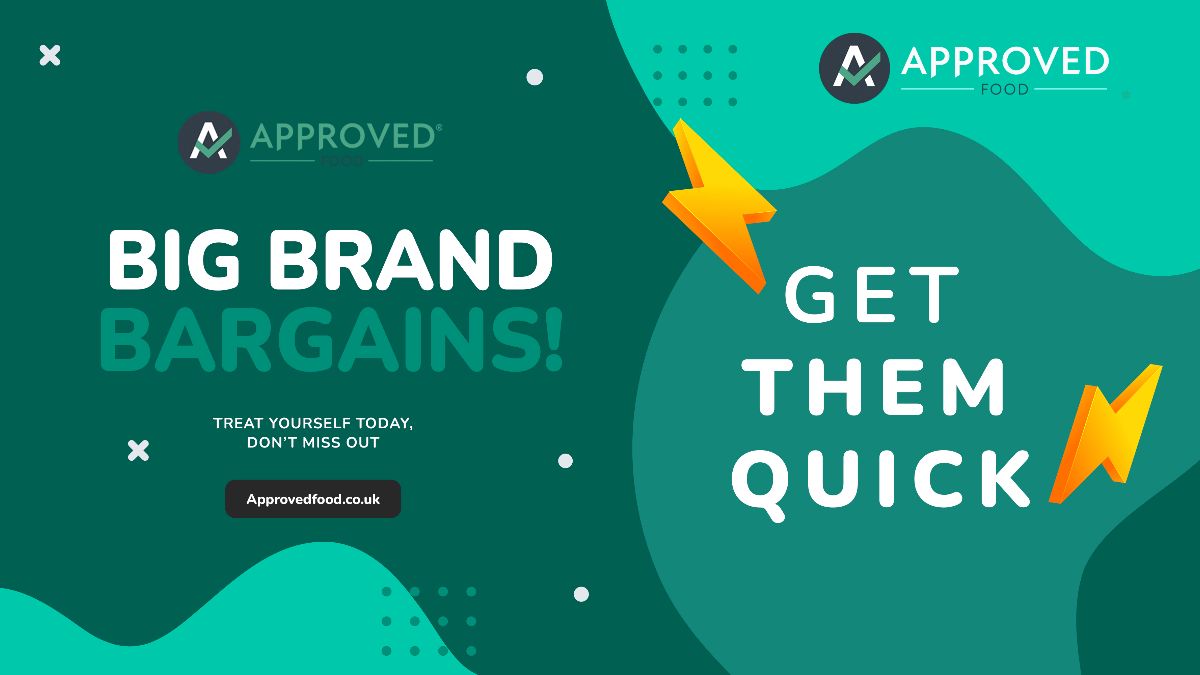 APPROVED®
FOOD

BIG BRAND
BARGAINS!

TREAT YOURSELF TODAY,
DON'T MISS OUT

Approvedfood.co.uk

APPROVED
FOOD

GET
THEM
QUICK